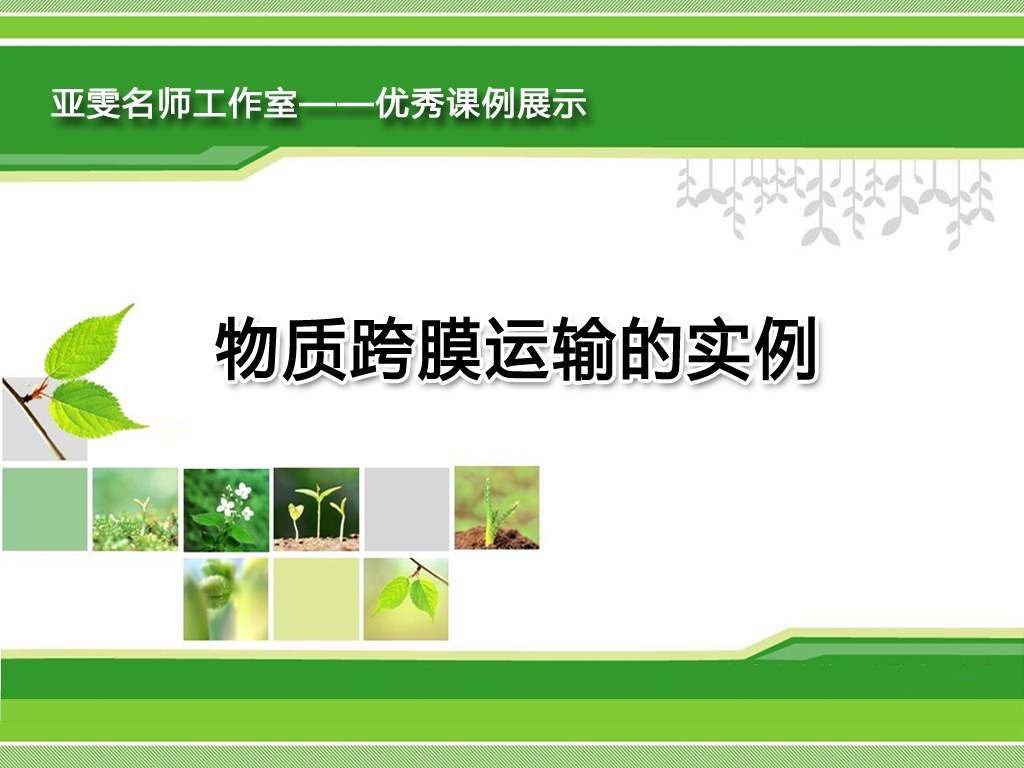 亚雯名师工作室——优秀课例展示

物质跨膜运输的实例